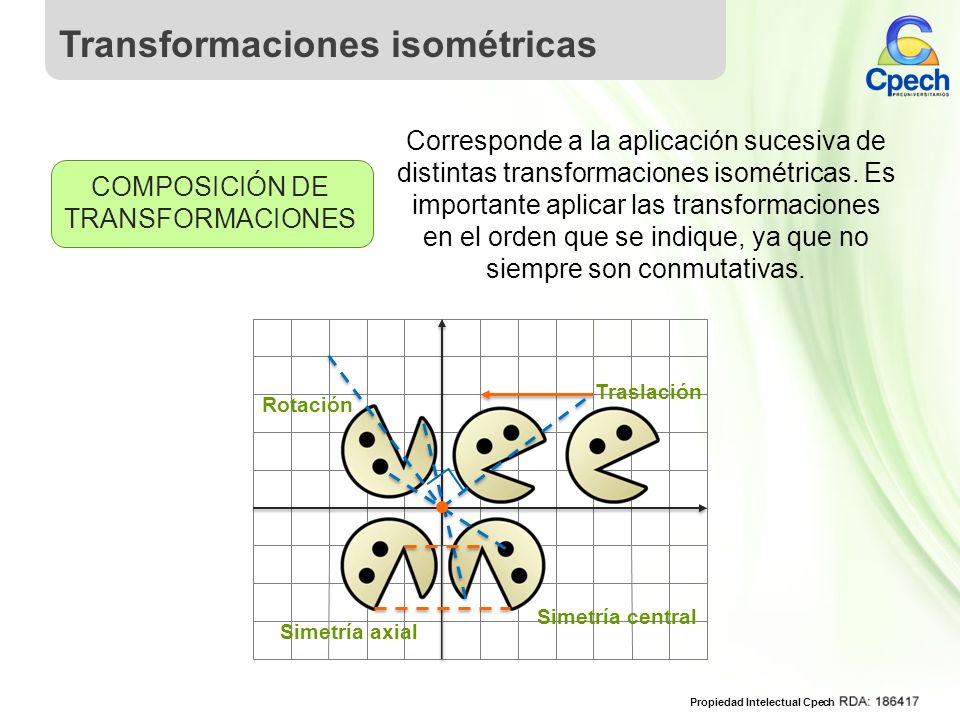 Transformaciones isométricas

Cpech
PREUNIVERSITARIOS

COMPOSICIÓN DE TRANSFORMACIONES

Corresponde a la aplicación sucesiva de distintas transformaciones isométricas. Es importante aplicar las transformaciones en el orden que se indique, ya que no siempre son conmutativas.

Rotación

Traslación

Simetría axial

Simetría central

Propiedad Intelectual Cpech RDA: 186417